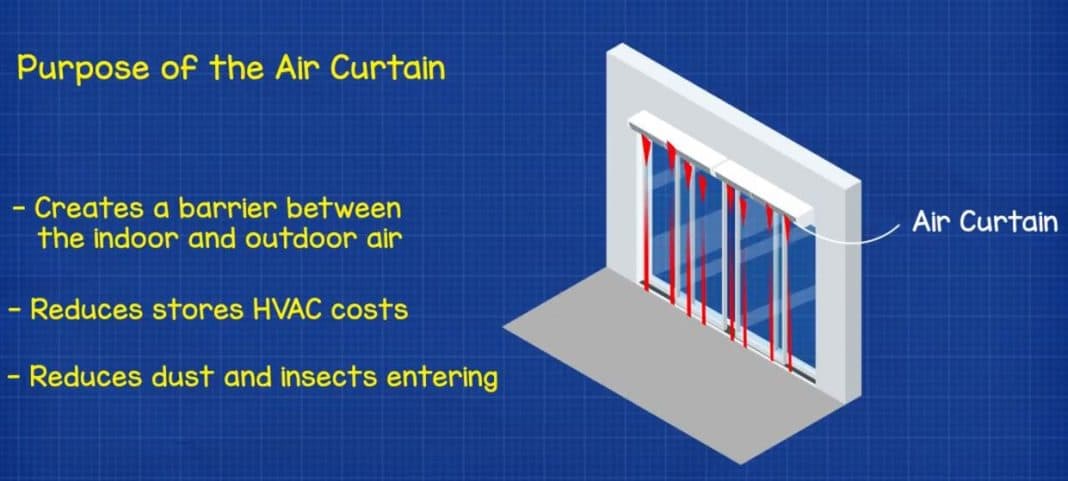 Purpose of the Air Curtain

- Creates a barrier between the indoor and outdoor air

- Reduces stores HVAC costs

- Reduces dust and insects entering

Air Curtain